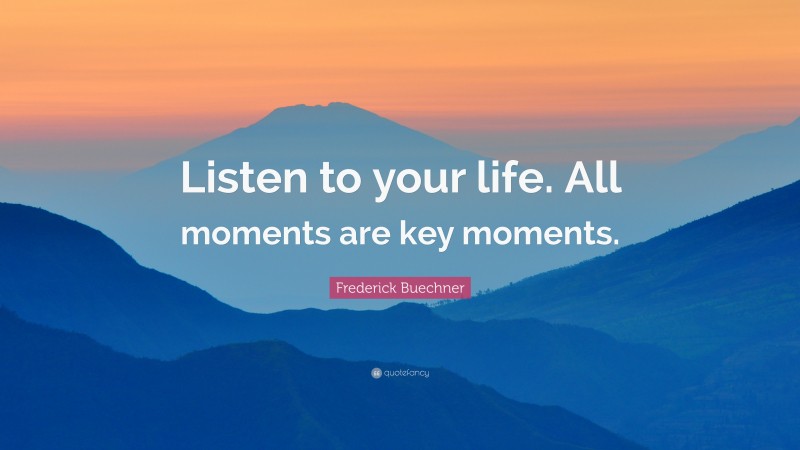 Listen to your life. All moments are key moments.

Frederick Buechner

quotefancy